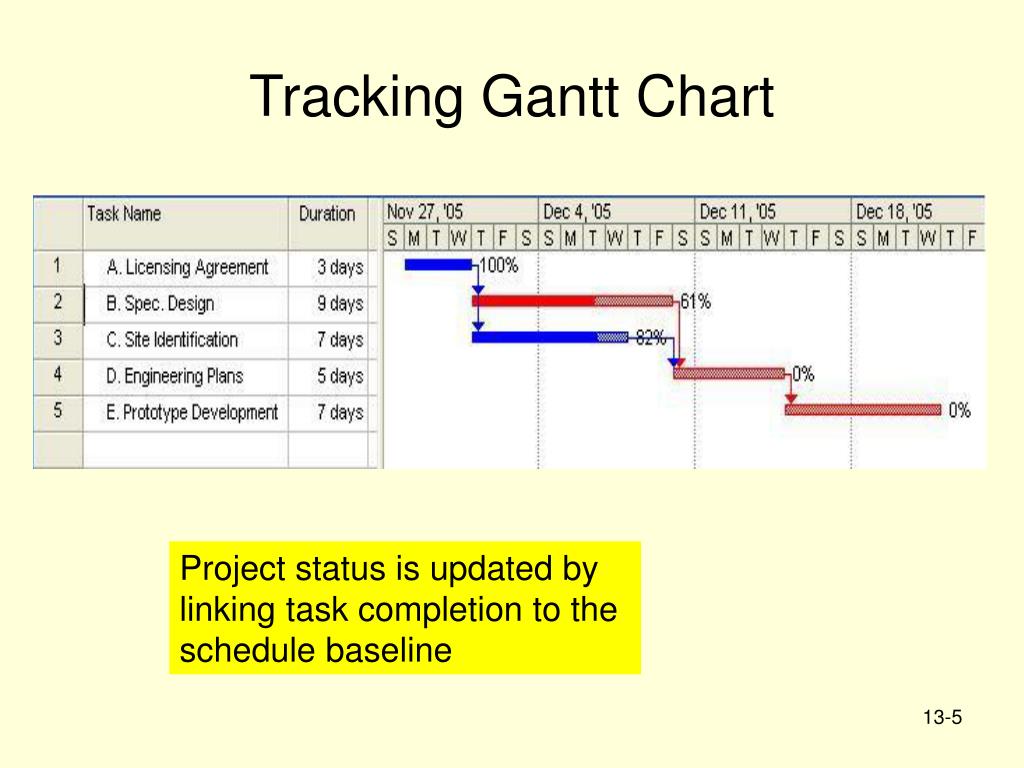 Tracking Gantt Chart

| | Task Name | Duration |
|---|---|---|
| 1 | A. Licensing Agreement | 3 days |
| 2 | B. Spec. Design | 9 days |
| 3 | C. Site Identification | 7 days |
| 4 | D. Engineering Plans | 5 days |
| 5 | E. Prototype Development | 7 days |

Nov 27, '05 Dec 4, '05 Dec 11, '05 Dec 18, '05
S M T W T F S S M T W T F S S M T W T F S S M T W T F

100%
61%
82%
0%
0%

Project status is updated by linking task completion to the schedule baseline

13-5